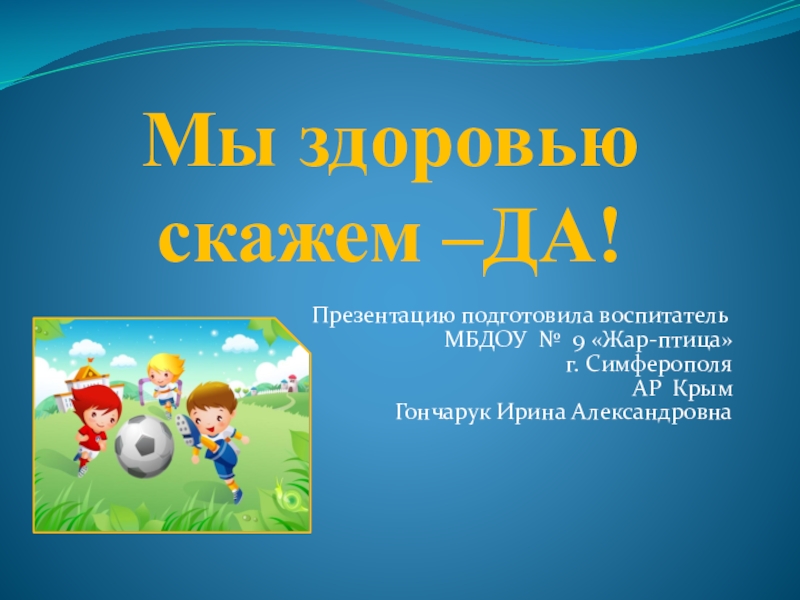 Мы здоровью скажем –ДА!

Презентацию подготовила воспитатель
МБДОУ № 9 «Жар-птица»
г. Симферополя
АР Крым
Гончарук Ирина Александровна